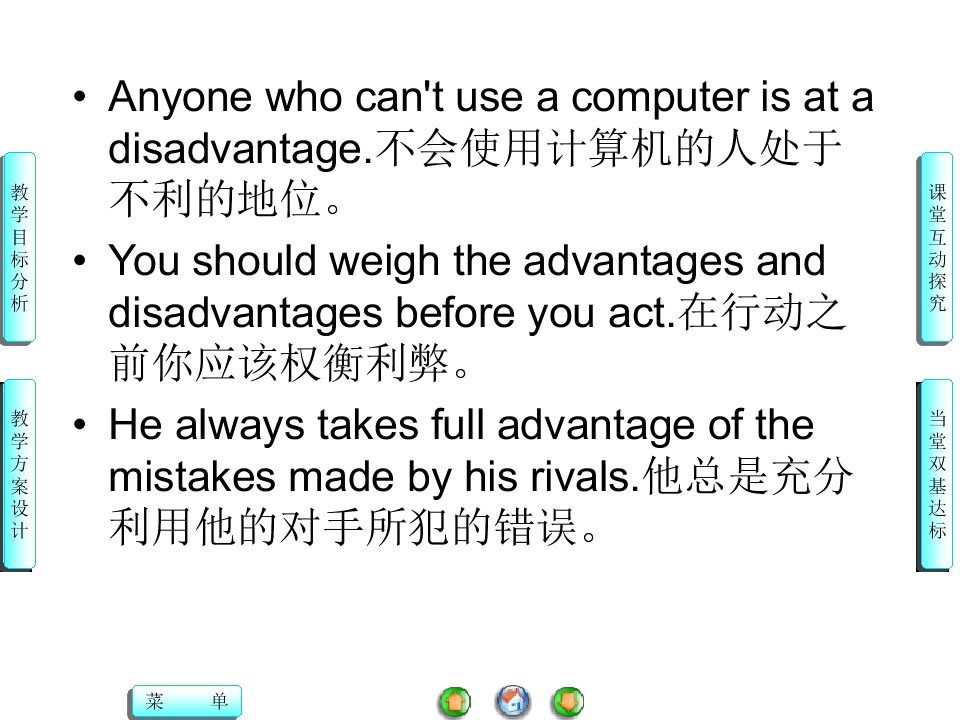 教学目标分析

教学方案设计

• Anyone who can't use a computer is at a disadvantage.不会使用计算机的人处于不利的地位。

• You should weigh the advantages and disadvantages before you act.在行动之前你应该权衡利弊。

• He always takes full advantage of the mistakes made by his rivals.他总是充分利用他的对手所犯的错误。

课堂互动探究

当堂双基达标

菜　单